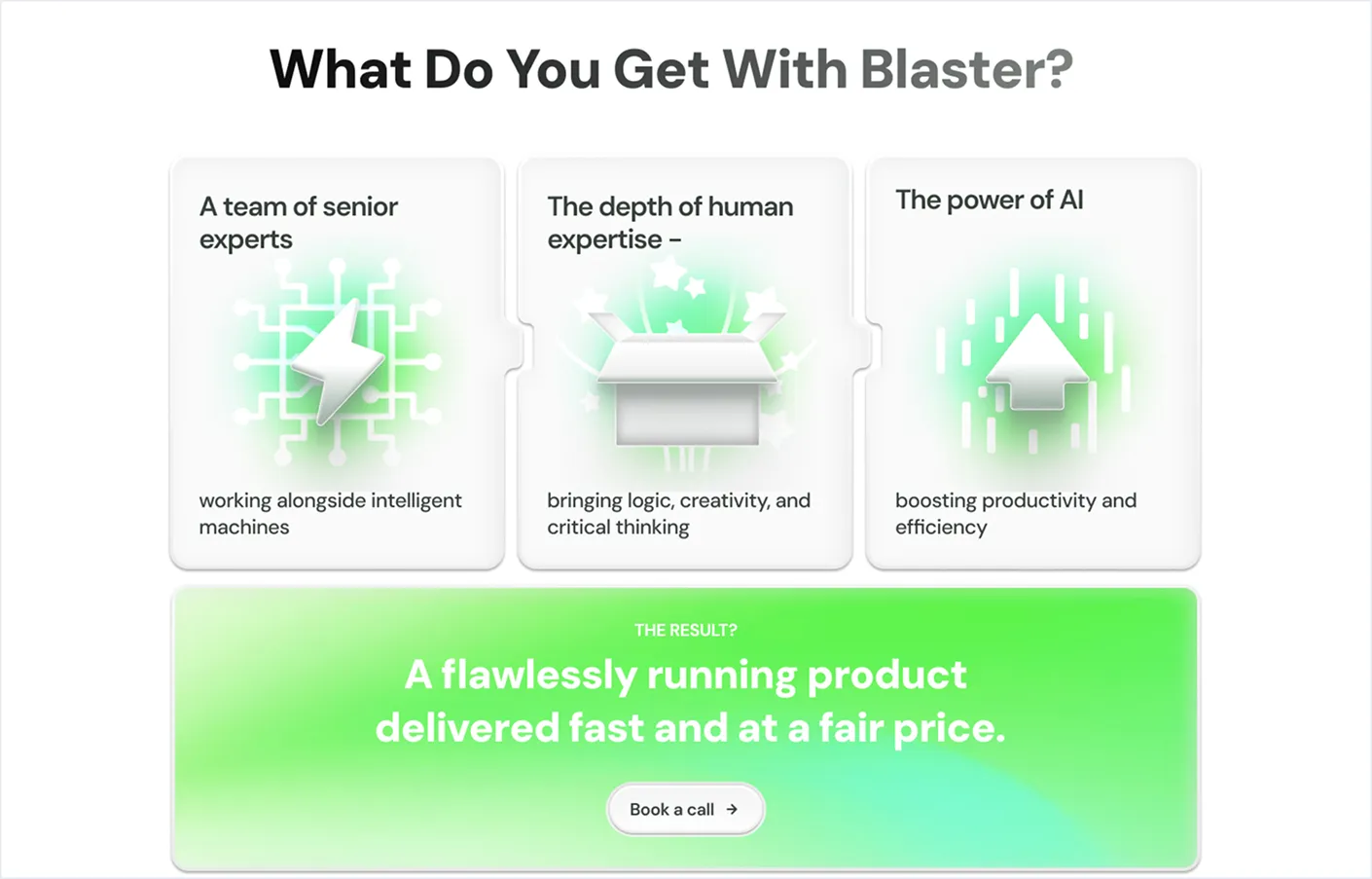 What Do You Get With Blaster?

A team of senior experts

working alongside intelligent machines

The depth of human expertise –

bringing logic, creativity, and critical thinking

The power of AI

boosting productivity and efficiency

THE RESULT?

A flawlessly running product delivered fast and at a fair price.

Book a call →